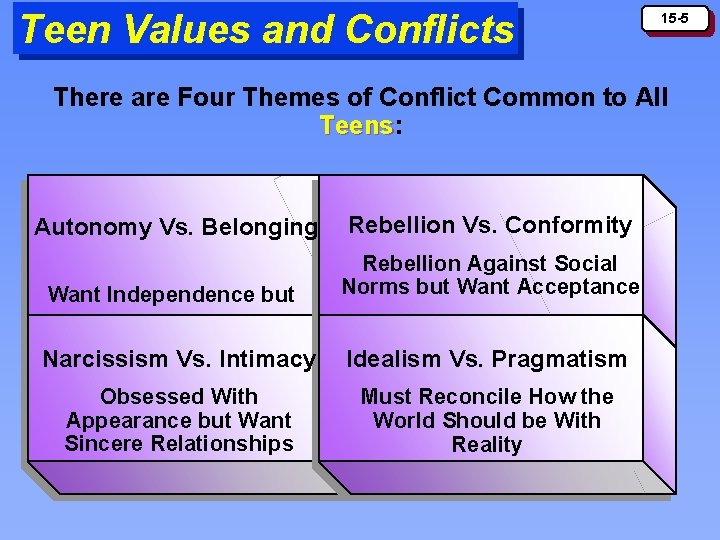 Teen Values and Conflicts

15-5

There are Four Themes of Conflict Common to All Teens:

Autonomy Vs. Belonging

Want Independence but

Rebellion Vs. Conformity

Rebellion Against Social Norms but Want Acceptance

Narcissism Vs. Intimacy

Obsessed With Appearance but Want Sincere Relationships

Idealism Vs. Pragmatism

Must Reconcile How the World Should be With Reality